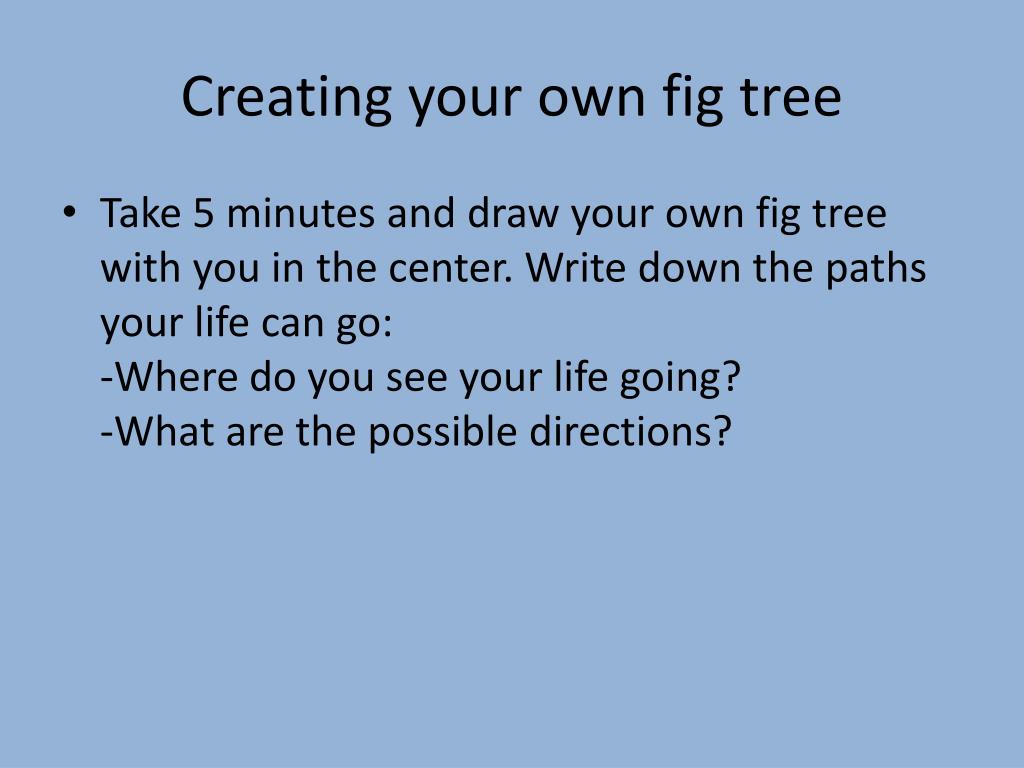 Creating your own fig tree

• Take 5 minutes and draw your own fig tree with you in the center. Write down the paths your life can go:
-Where do you see your life going?
-What are the possible directions?